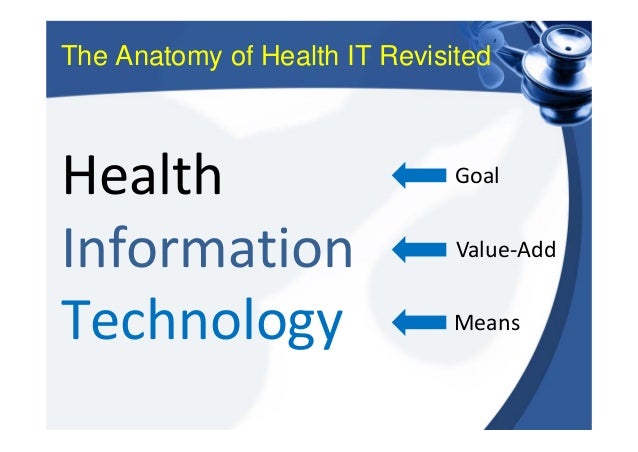 The Anatomy of Health IT Revisited

Health Goal

Information Value-Add

Technology Means